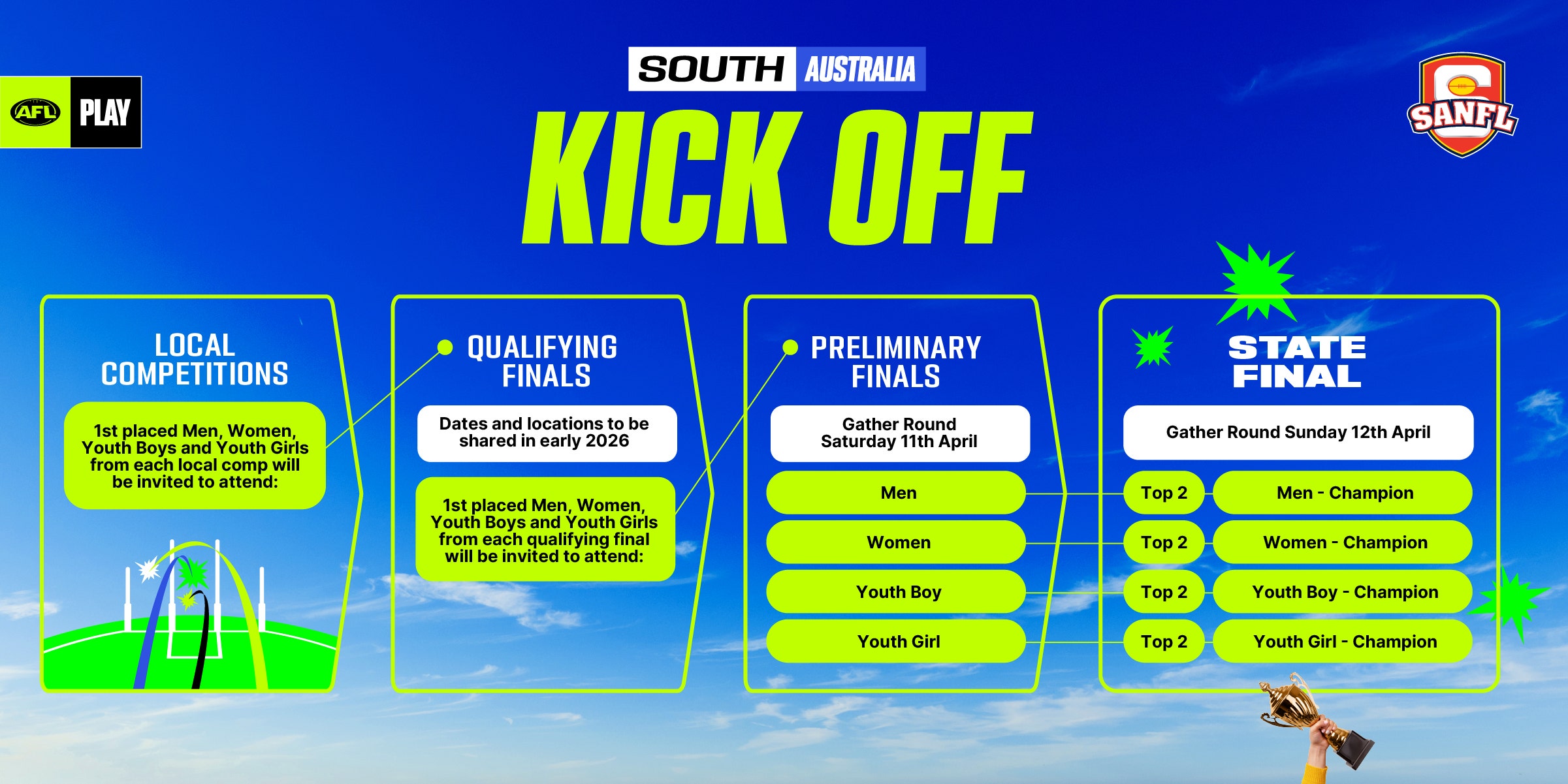 AFL PLAY

SOUTH AUSTRALIA

KICK OFF

SANFL

LOCAL COMPETITIONS

1st placed Men, Women, Youth Boys and Youth Girls from each local comp will be invited to attend:

QUALIFYING FINALS

Dates and locations to be shared in early 2026

1st placed Men, Women, Youth Boys and Youth Girls from each qualifying final will be invited to attend:

PRELIMINARY FINALS

Gather Round Saturday 11th April

Men

Women

Youth Boy

Youth Girl

STATE FINAL

Gather Round Sunday 12th April

Top 2 Men - Champion

Top 2 Women - Champion

Top 2 Youth Boy - Champion

Top 2 Youth Girl - Champion